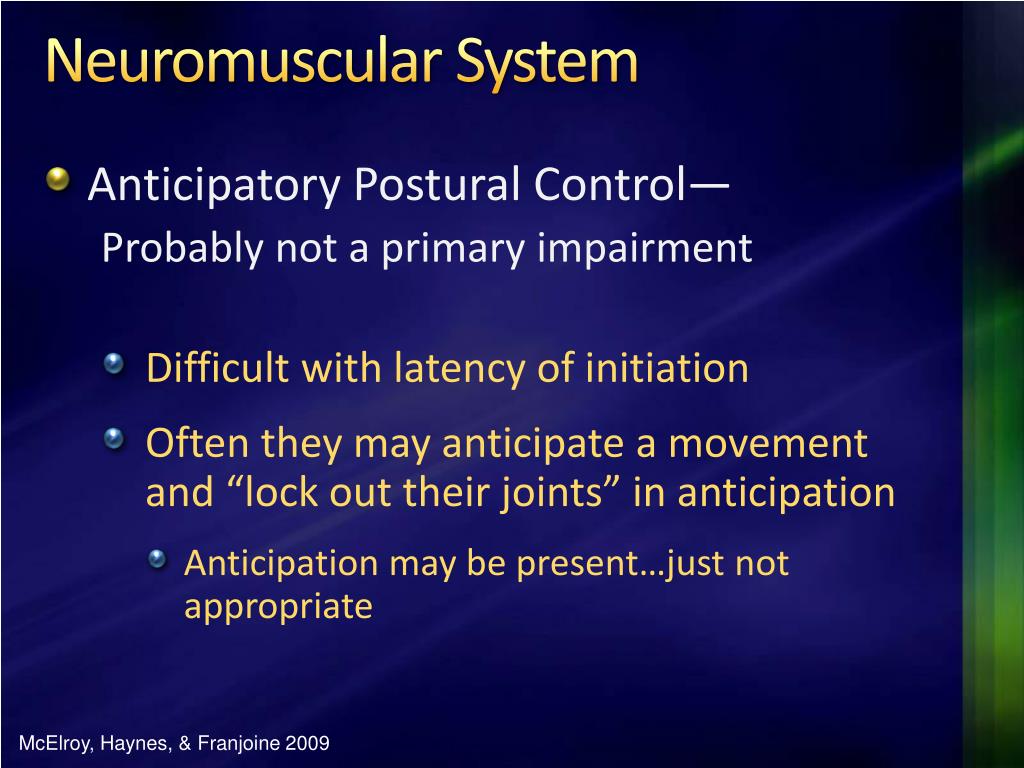 Neuromuscular System

Anticipatory Postural Control—
Probably not a primary impairment

Difficult with latency of initiation

Often they may anticipate a movement and “lock out their joints” in anticipation

Anticipation may be present…just not appropriate

McElroy, Haynes, & Franjoine 2009